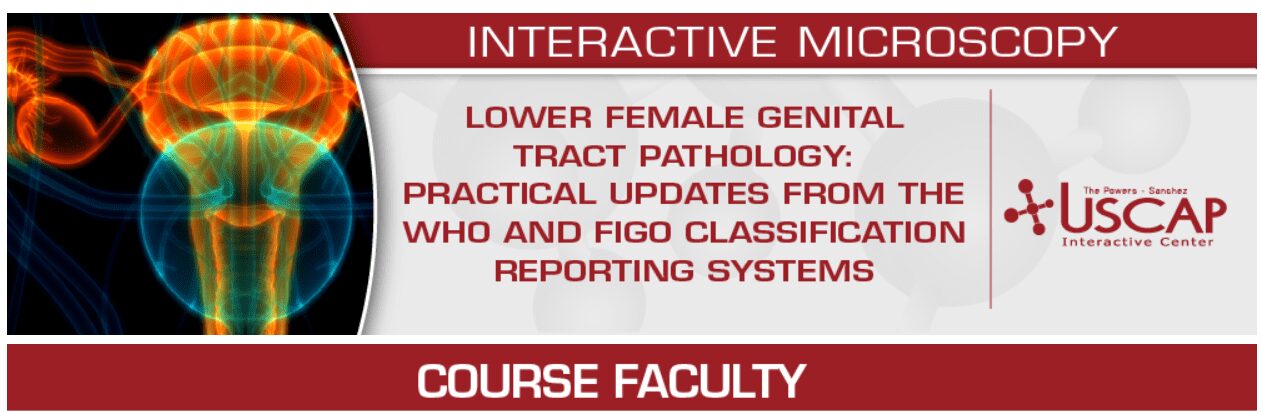 INTERACTIVE MICROSCOPY

LOWER FEMALE GENITAL TRACT PATHOLOGY: PRACTICAL UPDATES FROM THE WHO AND FIGO CLASSIFICATION REPORTING SYSTEMS

The Powers - Sanchez
USCAP
Interactive Center

COURSE FACULTY